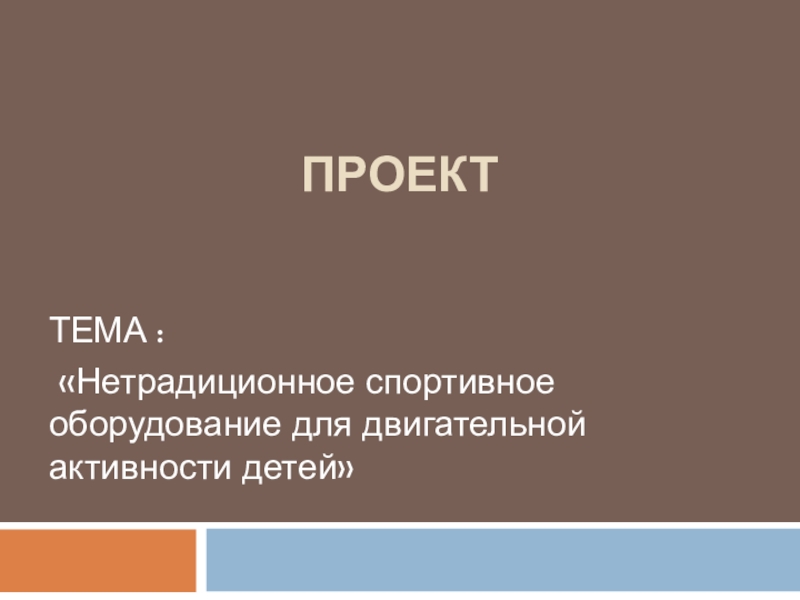 ПРОЕКТ

ТЕМА :

«Нетрадиционное спортивное оборудование для двигательной активности детей»